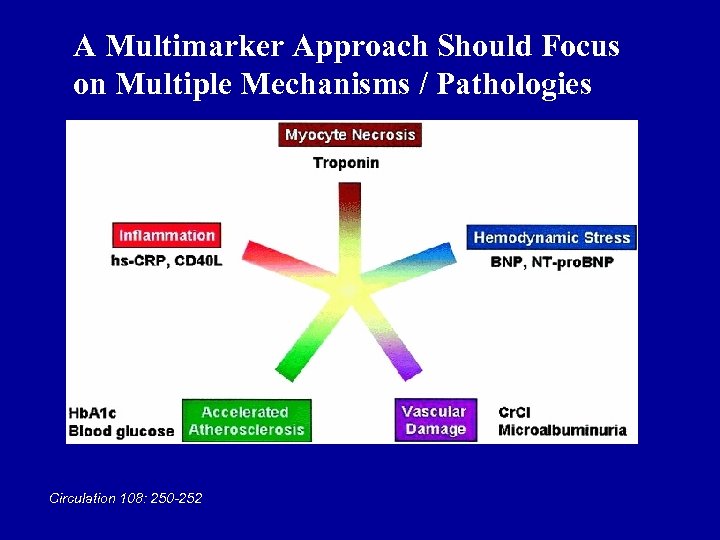 A Multimarker Approach Should Focus on Multiple Mechanisms / Pathologies

Myocyte Necrosis
Troponin

Inflammation
hs-CRP, CD40L

Hemodynamic Stress
BNP, NT-proBNP

HbA1c
Blood glucose

Accelerated Atherosclerosis

Vascular Damage

CrCl
Microalbuminuria

Circulation 108: 250-252